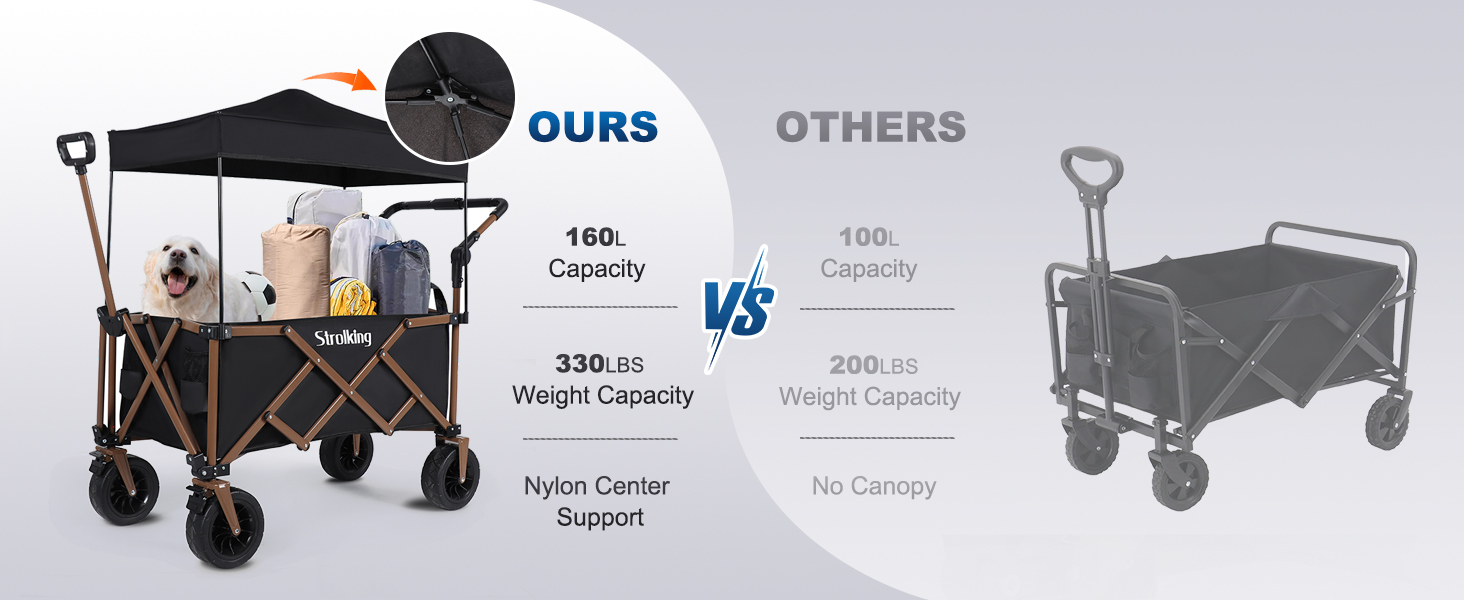 Strolking

OURS

160L
Capacity

330LBS
Weight Capacity

Nylon Center Support

VS

OTHERS

100L
Capacity

200LBS
Weight Capacity

No Canopy